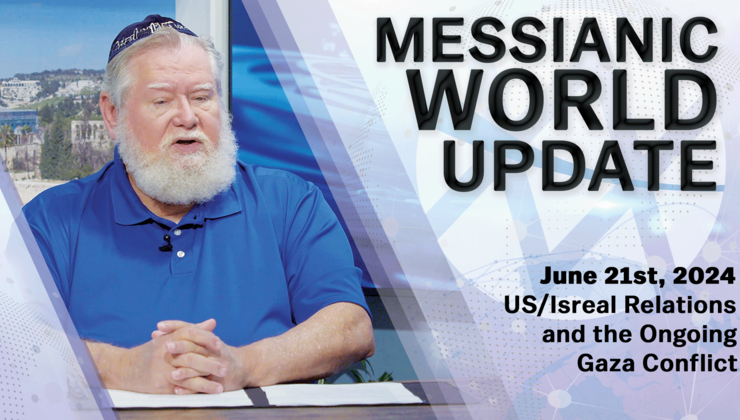 MESSIANIC WORLD UPDATE

June 21st, 2024
US/Isreal Relations and the Ongoing Gaza Conflict